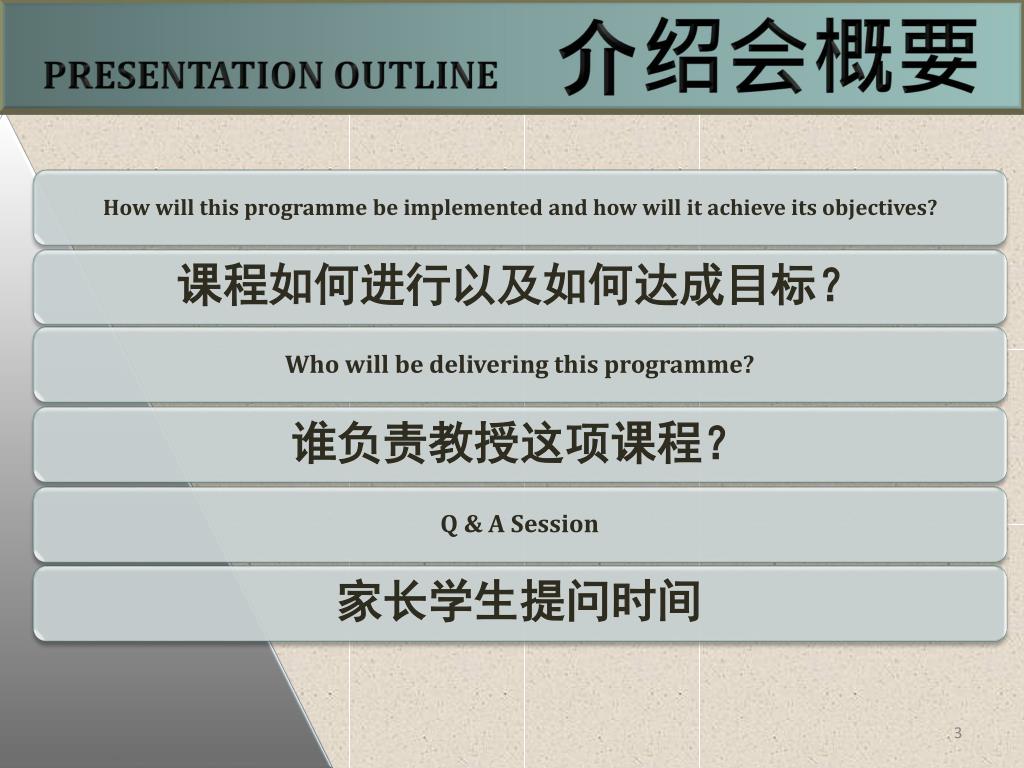 PRESENTATION OUTLINE 介绍会概要

How will this programme be implemented and how will it achieve its objectives?

课程如何进行以及如何达成目标？

Who will be delivering this programme?

谁负责教授这项课程？

Q & A Session

家长学生提问时间

3